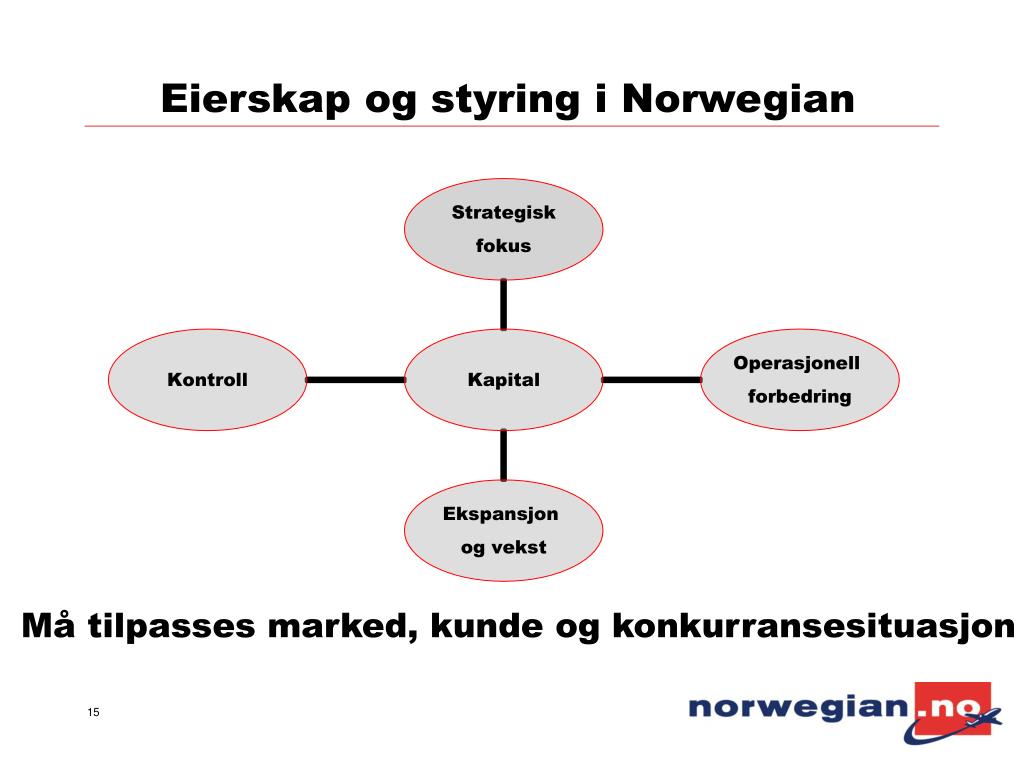 Eierskap og styring i Norwegian

Strategisk fokus

Kontroll

Kapital

Operasjonell forbedring

Ekspansjon og vekst

Må tilpasses marked, kunde og konkurransesituasjon

15

norwegian.no